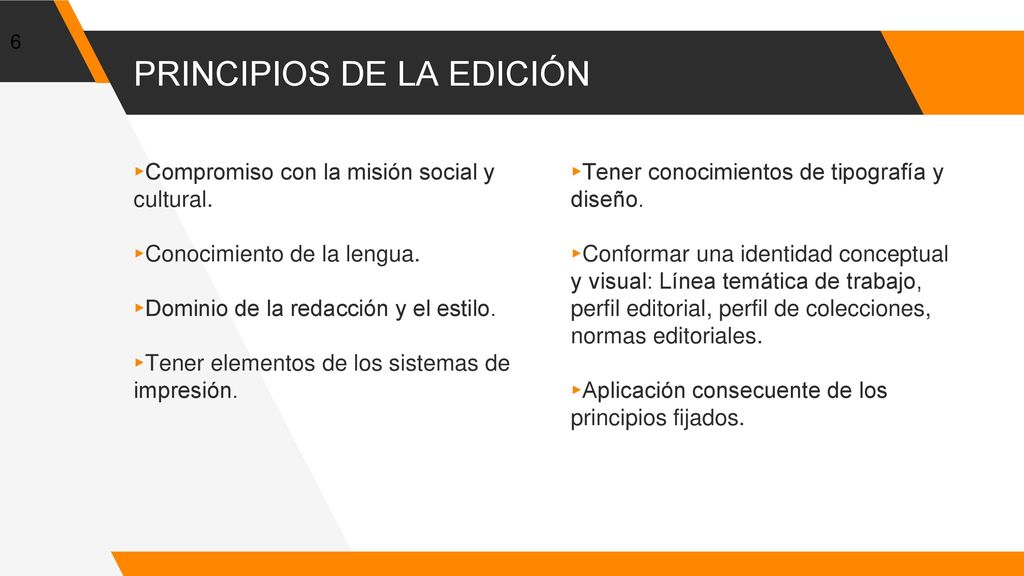 6

PRINCIPIOS DE LA EDICIÓN

▸Compromiso con la misión social y cultural.

▸Conocimiento de la lengua.

▸Dominio de la redacción y el estilo.

▸Tener elementos de los sistemas de impresión.

▸Tener conocimientos de tipografía y diseño.

▸Conformar una identidad conceptual y visual: Línea temática de trabajo, perfil editorial, perfil de colecciones, normas editoriales.

▸Aplicación consecuente de los principios fijados.